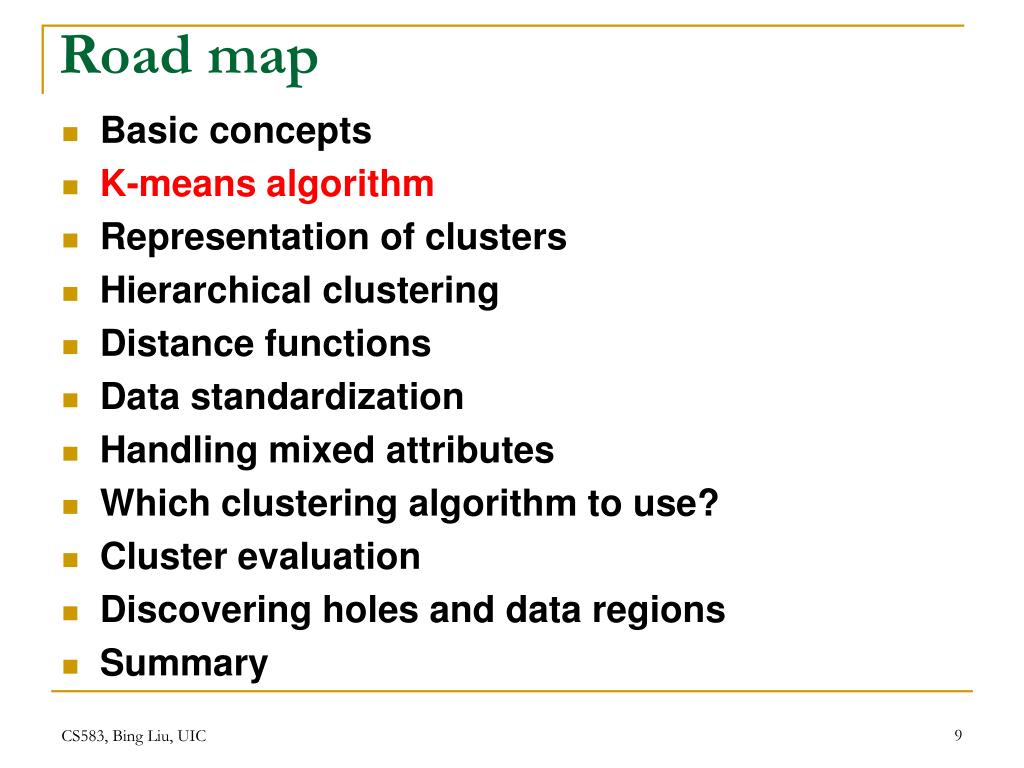 Road map

- Basic concepts
- K-means algorithm
- Representation of clusters
- Hierarchical clustering
- Distance functions
- Data standardization
- Handling mixed attributes
- Which clustering algorithm to use?
- Cluster evaluation
- Discovering holes and data regions
- Summary

CS583, Bing Liu, UIC

9